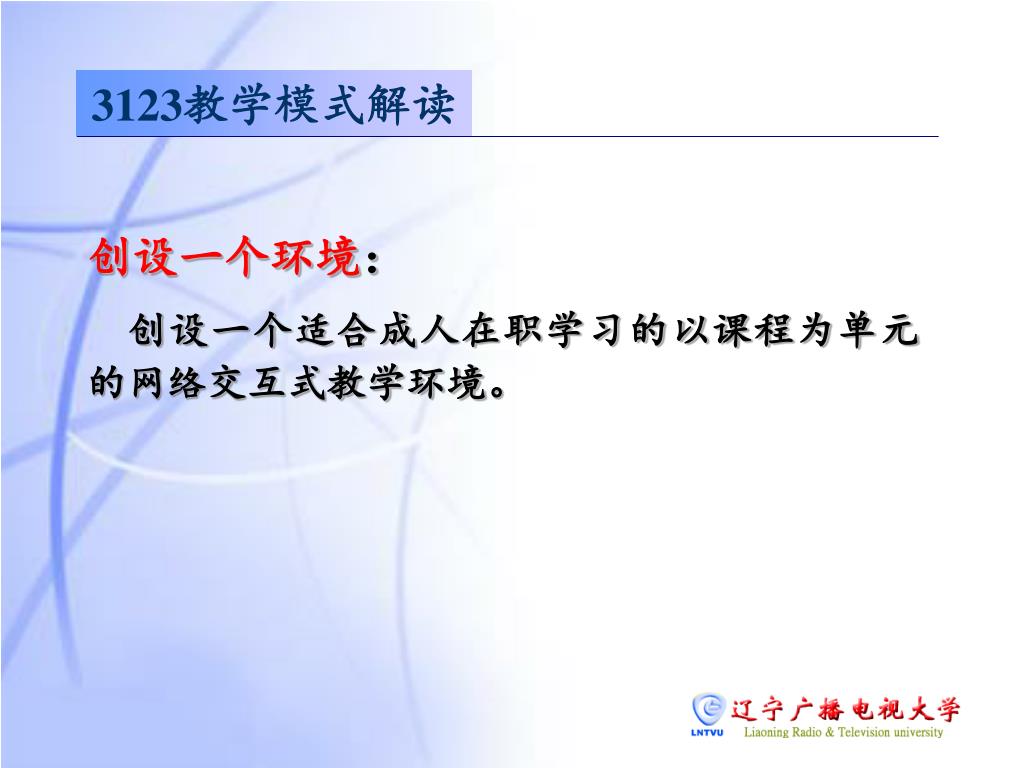 3123教学模式解读

创设一个环境：

创设一个适合成人在职学习的以课程为单元的网络交互式教学环境。

LNTVU 辽宁广播电视大学 Liaoning Radio & Television university